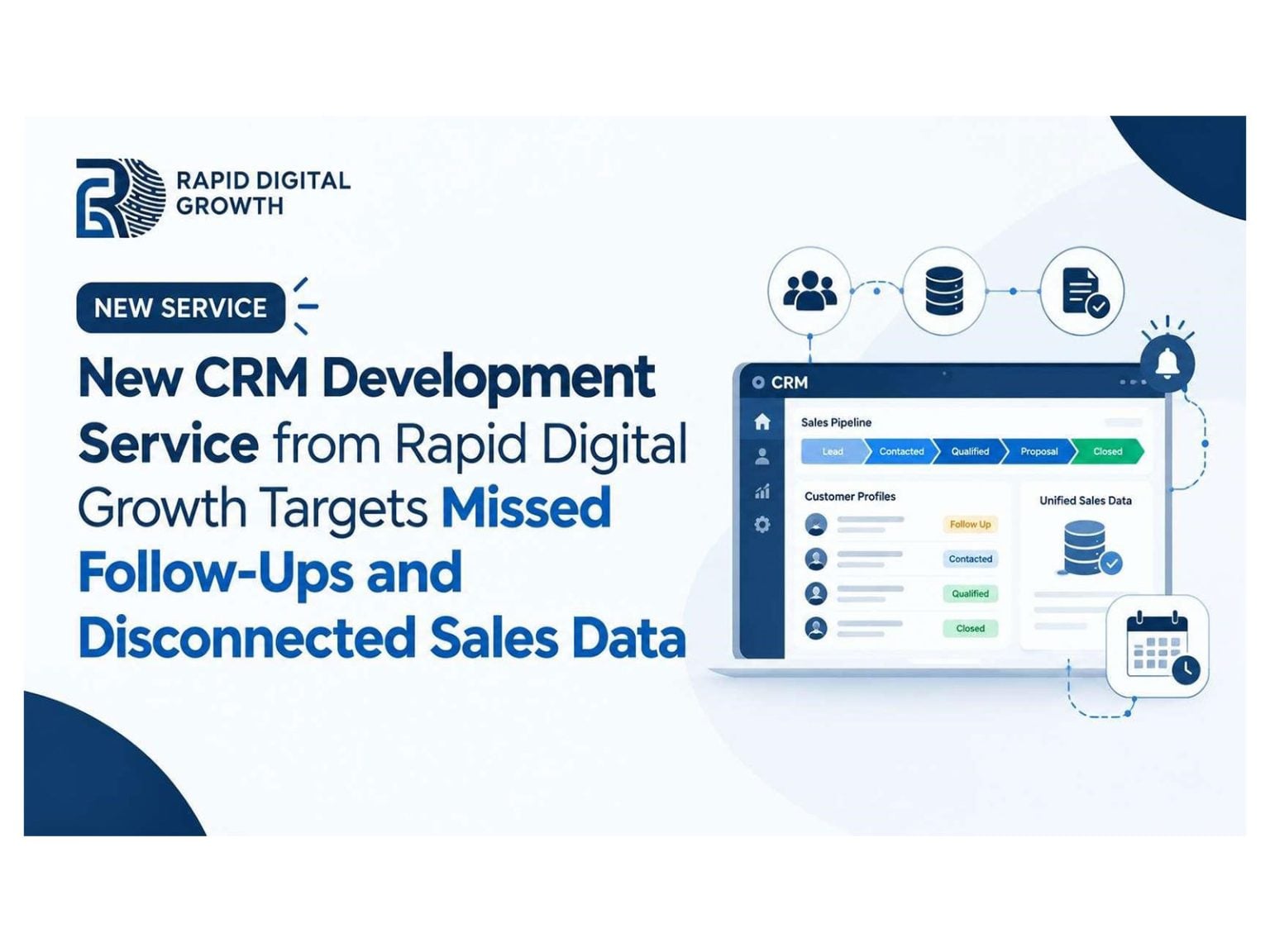 RAPID DIGITAL
GROWTH

NEW SERVICE

New CRM Development Service from Rapid Digital Growth Targets Missed Follow-Ups and Disconnected Sales Data

CRM

Sales Pipeline

Lead
Contacted
Qualified
Proposal
Closed

Customer Profiles

Follow Up
Contacted
Qualified
Closed

Unified Sales Data